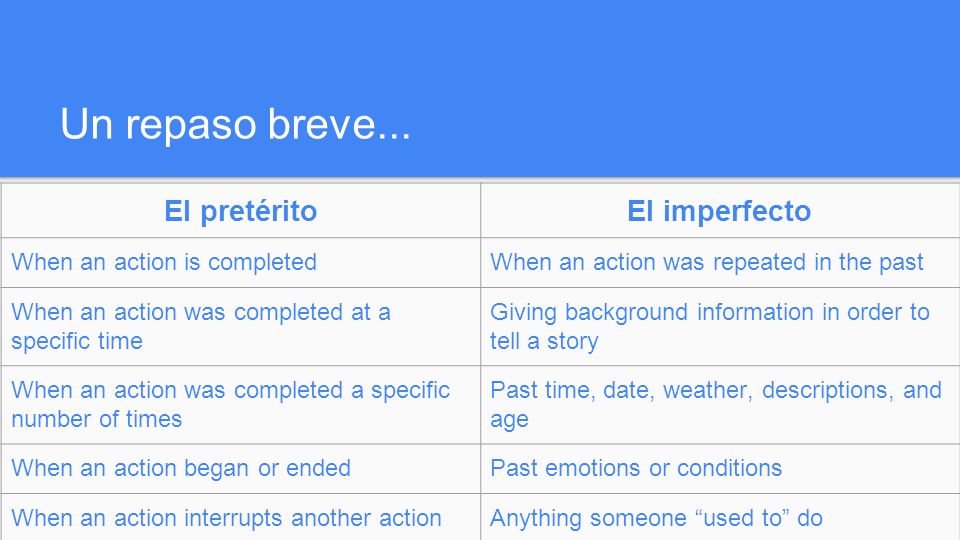 Un repaso breve...

| El pretérito | El imperfecto |
|---|---|
| When an action is completed | When an action was repeated in the past |
| When an action was completed at a specific time | Giving background information in order to tell a story |
| When an action was completed a specific number of times | Past time, date, weather, descriptions, and age |
| When an action began or ended | Past emotions or conditions |
| When an action interrupts another action | Anything someone “used to” do |